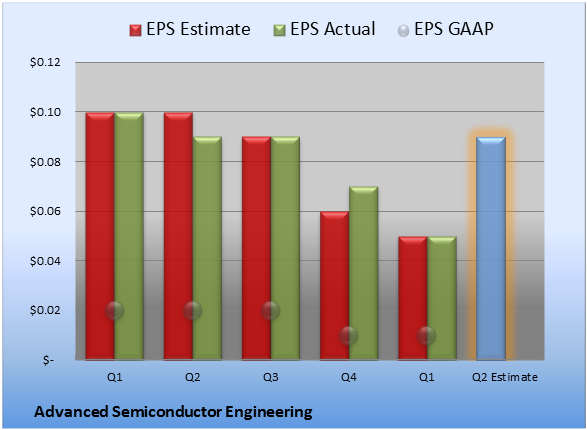 EPS Estimate EPS Actual EPS GAAP

$0.12
$0.10
$0.08
$0.06
$0.04
$0.02
$-

Q1 Q2 Q3 Q4 Q1 Q2 Estimate

Advanced Semiconductor Engineering